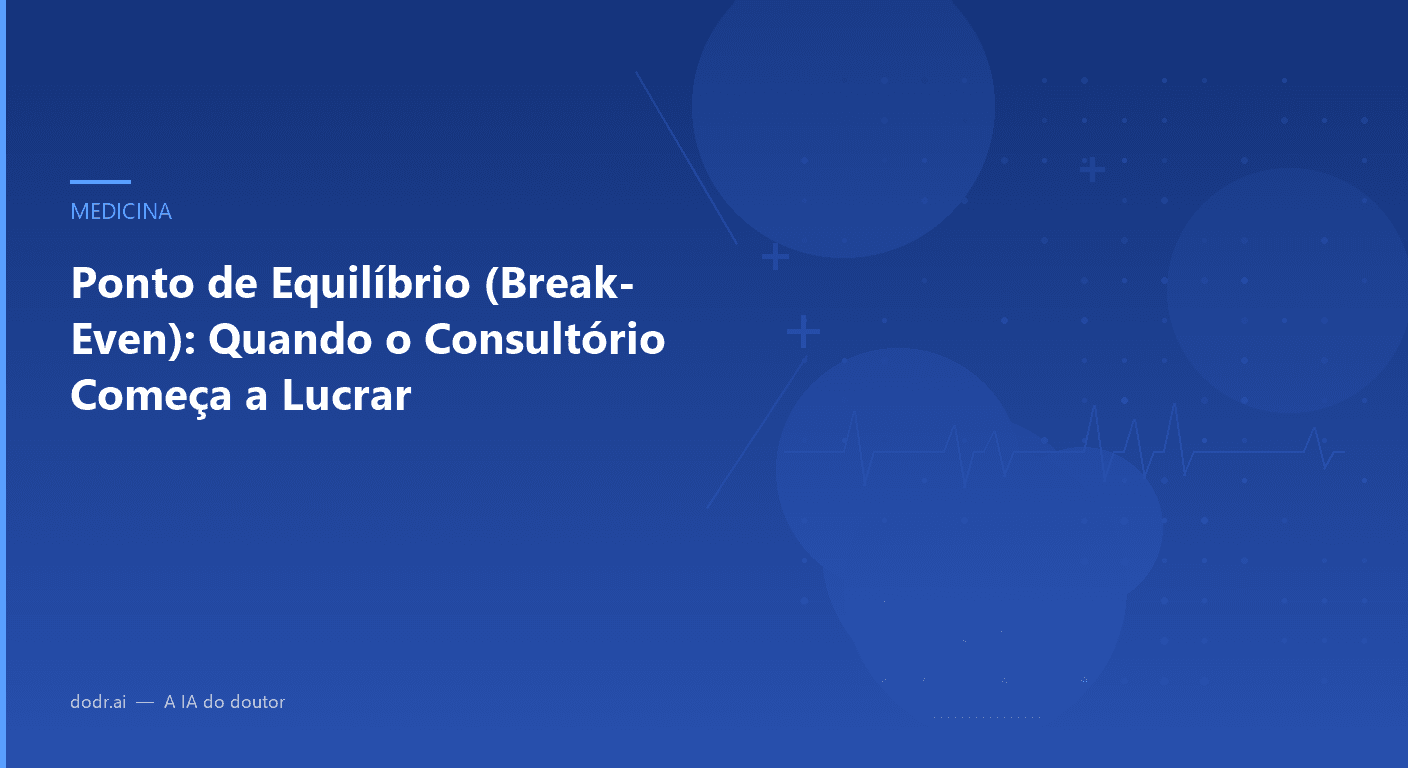 MEDICINA

Ponto de Equilíbrio (Break-Even): Quando o Consultório Começa a Lucrar

dodr.ai — A IA do doutor